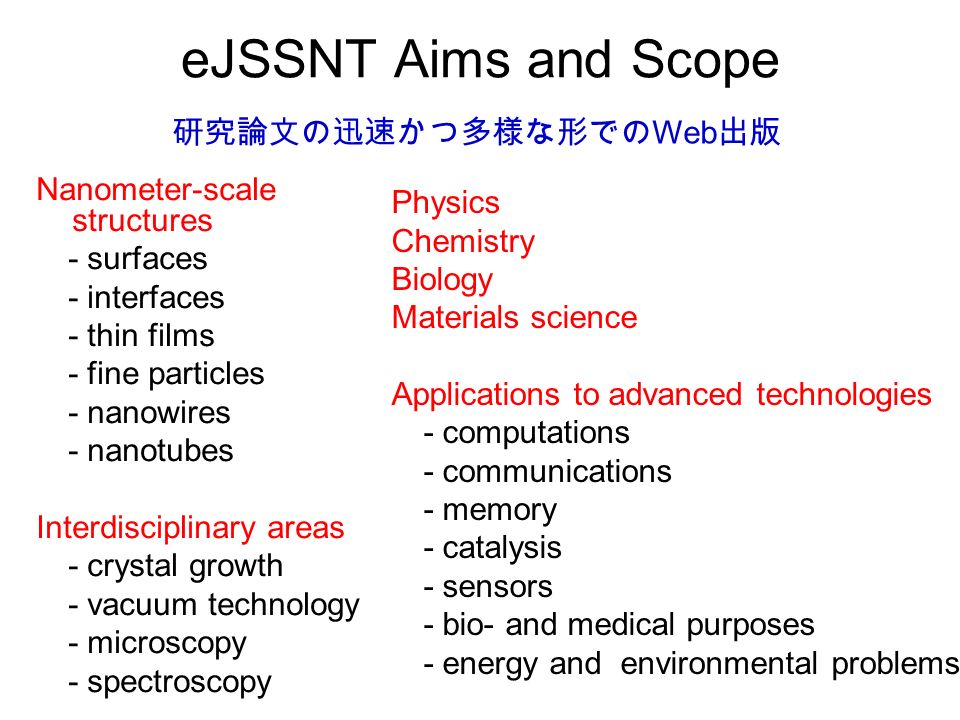 eJSSNT Aims and Scope

研究論文の迅速かつ多様な形でのWeb出版

Nanometer-scale structures
- surfaces
- interfaces
- thin films
- fine particles
- nanowires
- nanotubes

Interdisciplinary areas
- crystal growth
- vacuum technology
- microscopy
- spectroscopy

Physics
Chemistry
Biology
Materials science

Applications to advanced technologies
- computations
- communications
- memory
- catalysis
- sensors
- bio- and medical purposes
- energy and environmental problems